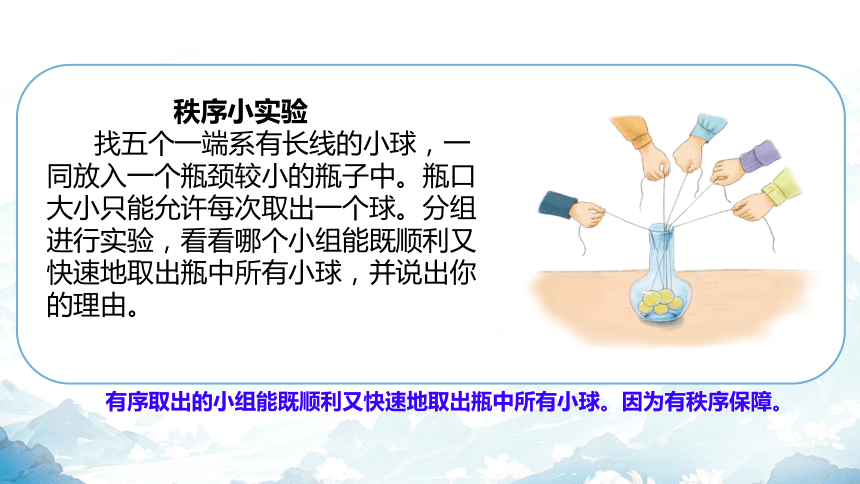 秩序小实验

找五个一端系有长线的小球，一同放入一个瓶颈较小的瓶子中。瓶口大小只能允许每次取出一个球。分组进行实验，看看哪个小组能既顺利又快速地取出瓶中所有小球，并说出你的理由。

有序取出的小组能既顺利又快速地取出瓶中所有小球。因为有秩序保障。